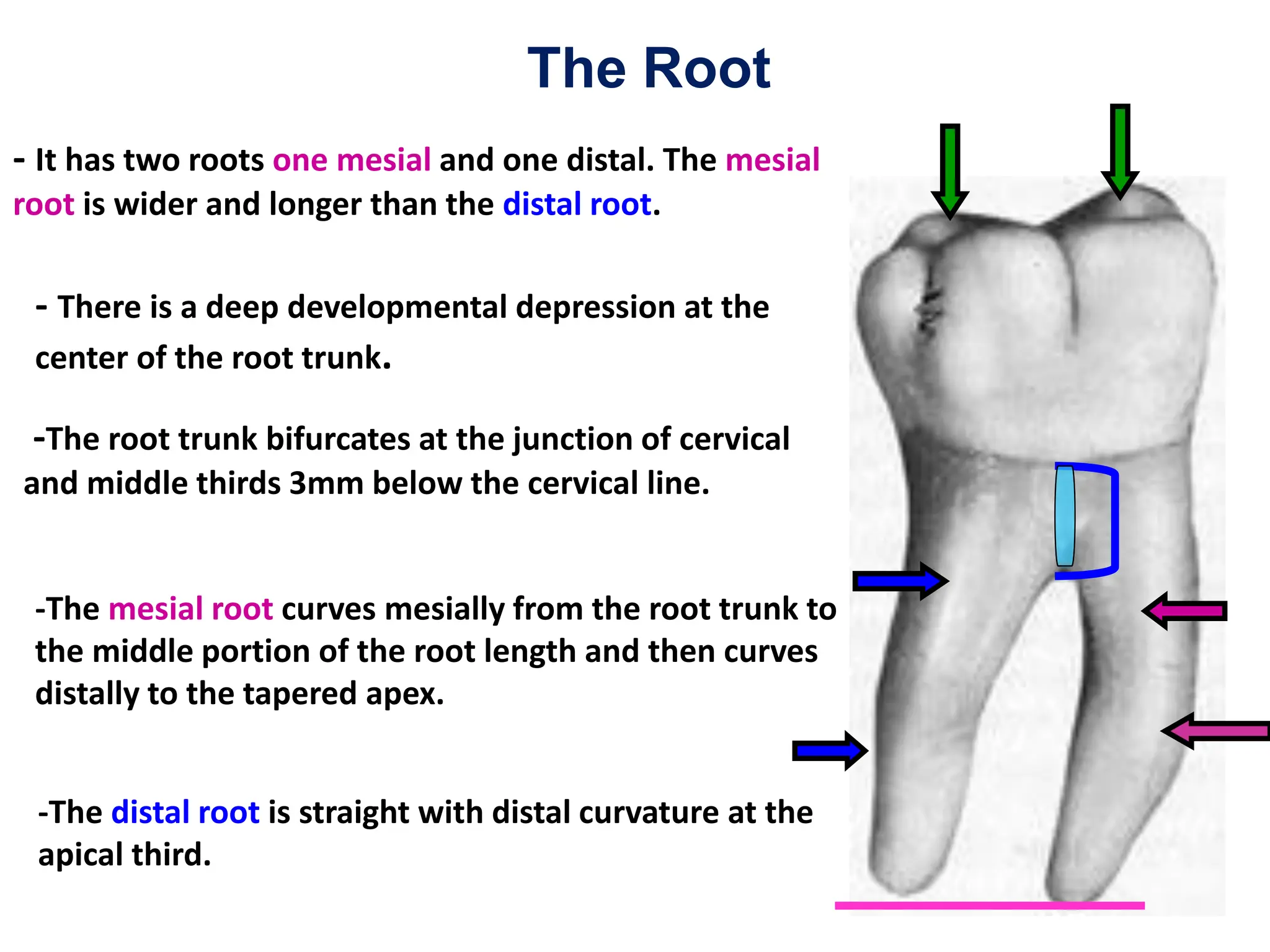 The Root

- It has two roots one mesial and one distal. The mesial root is wider and longer than the distal root.

- There is a deep developmental depression at the center of the root trunk.

-The root trunk bifurcates at the junction of cervical and middle thirds 3mm below the cervical line.

-The mesial root curves mesially from the root trunk to the middle portion of the root length and then curves distally to the tapered apex.

-The distal root is straight with distal curvature at the apical third.